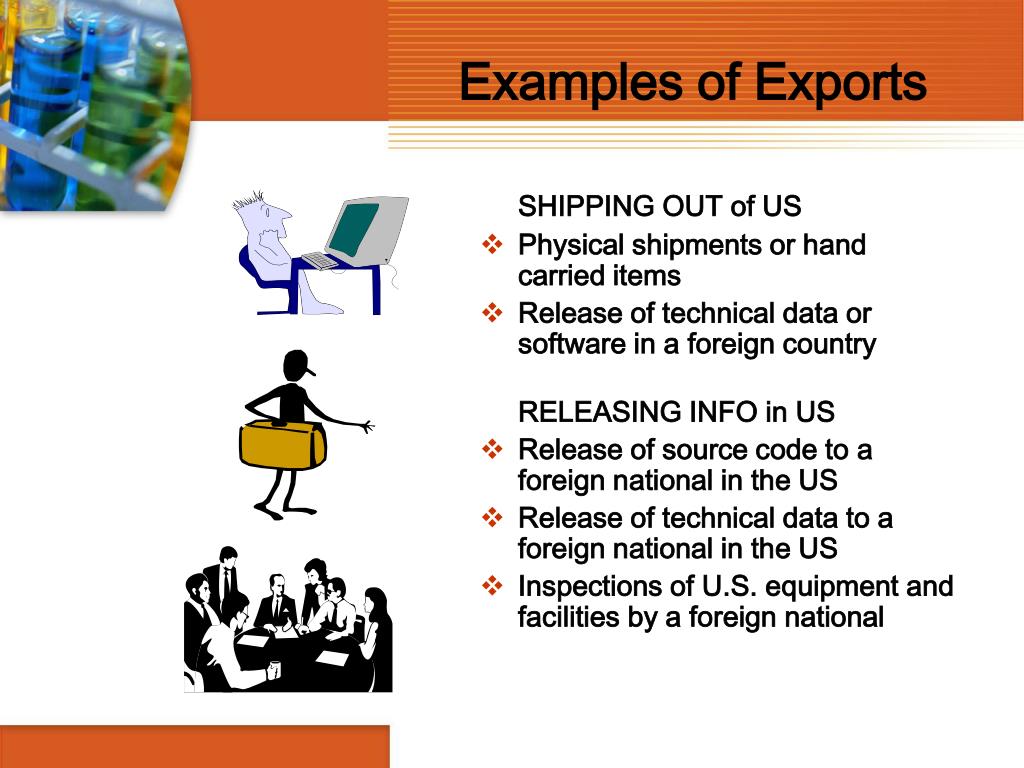 Examples of Exports

SHIPPING OUT of US
❖ Physical shipments or hand carried items
❖ Release of technical data or software in a foreign country

RELEASING INFO in US
❖ Release of source code to a foreign national in the US
❖ Release of technical data to a foreign national in the US
❖ Inspections of U.S. equipment and facilities by a foreign national